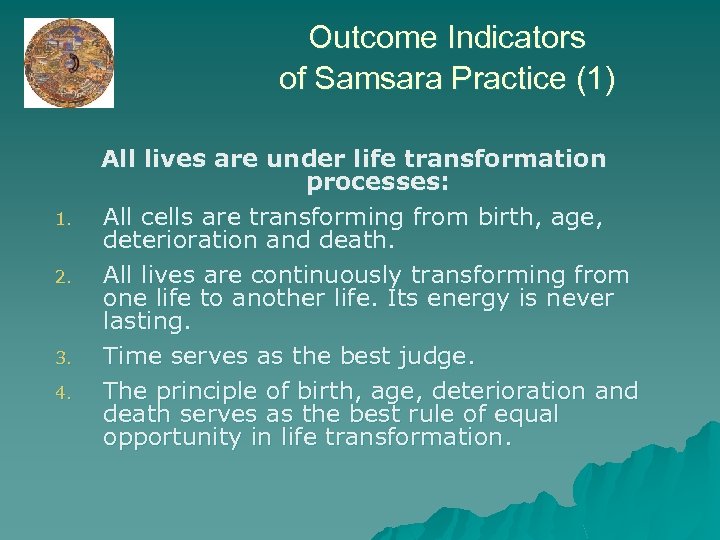 Outcome Indicators of Samsara Practice (1)

All lives are under life transformation processes:

1. All cells are transforming from birth, age, deterioration and death.
2. All lives are continuously transforming from one life to another life. Its energy is never lasting.
3. Time serves as the best judge.
4. The principle of birth, age, deterioration and death serves as the best rule of equal opportunity in life transformation.